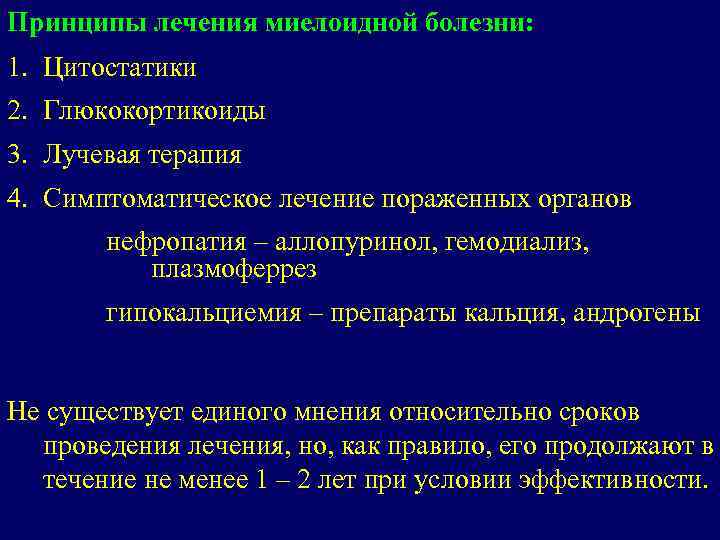 Принципы лечения миелоидной болезни:

1. Цитостатики

2. Глюкокортикоиды

3. Лучевая терапия

4. Симптоматическое лечение пораженных органов

нефропатия – аллопуринол, гемодиализ, плазмоферрез

гипокальциемия – препараты кальция, андрогены

Не существует единого мнения относительно сроков проведения лечения, но, как правило, его продолжают в течение не менее 1 – 2 лет при условии эффективности.